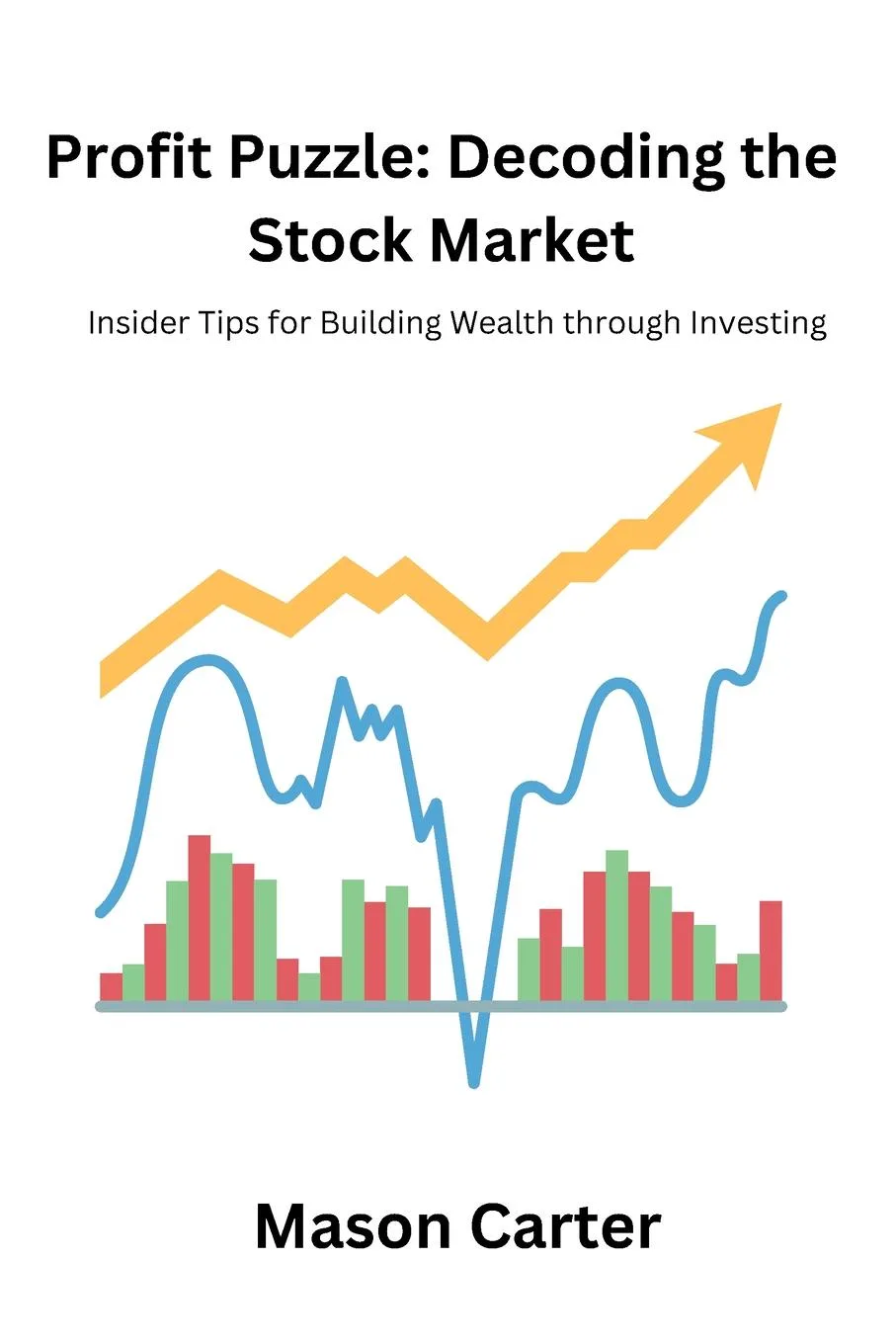 Profit Puzzle: Decoding the Stock Market

Insider Tips for Building Wealth through Investing

Mason Carter